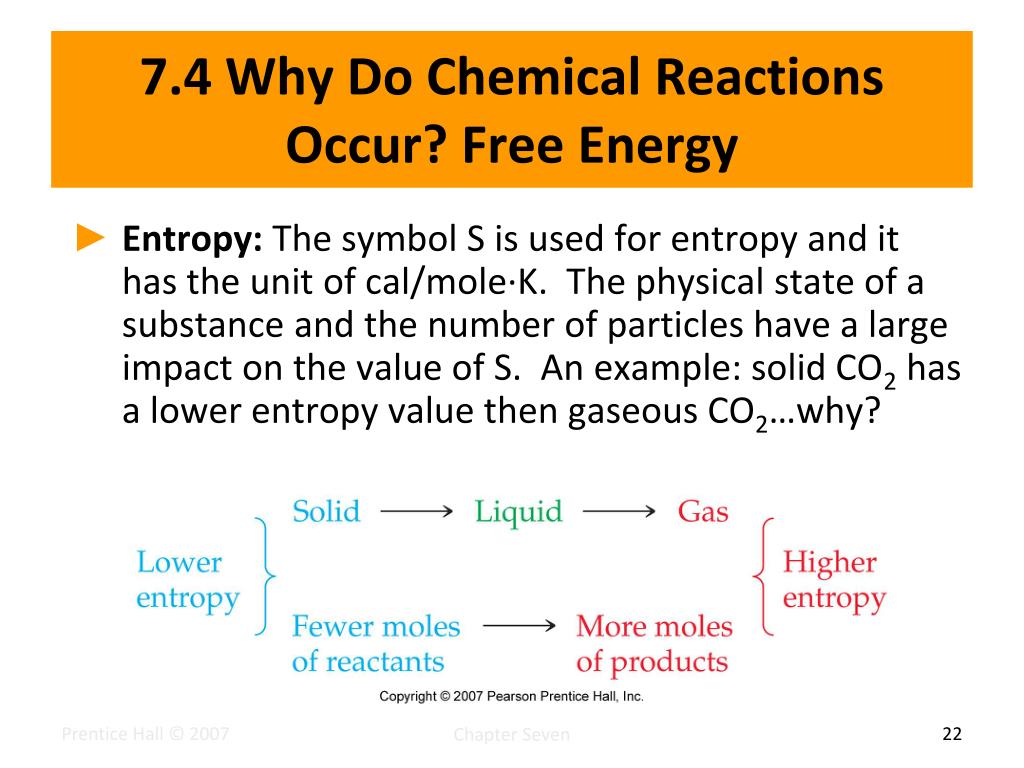 7.4 Why Do Chemical Reactions Occur? Free Energy

► **Entropy:** The symbol S is used for entropy and it has the unit of cal/mole·K. The physical state of a substance and the number of particles have a large impact on the value of S. An example: solid $CO_2$ has a lower entropy value then gaseous $CO_2$…why?

Lower entropy

Solid ⟶ Liquid ⟶ Gas

Fewer moles of reactants ⟶ More moles of products

Higher entropy

Copyright © 2007 Pearson Prentice Hall, Inc.

Prentice Hall © 2007

Chapter Seven

22